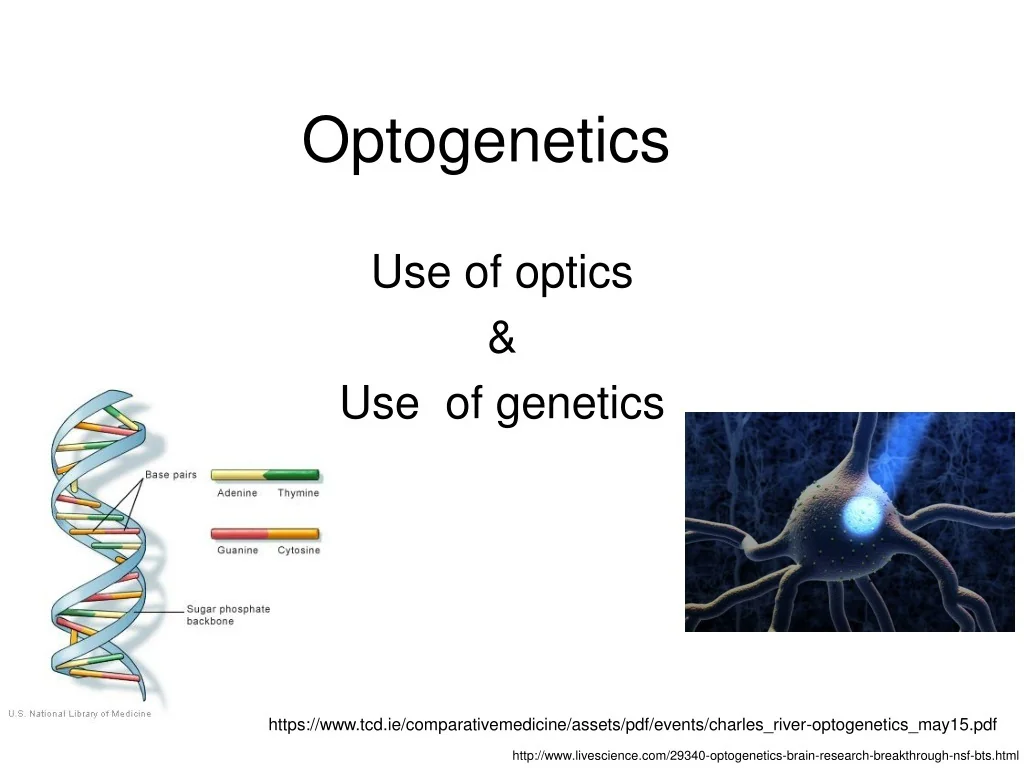 Optogenetics

Use of optics
&
Use  of genetics

Base pairs
Adenine Thymine
Guanine Cytosine
Sugar phosphate backbone
U.S. National Library of Medicine

https://www.tcd.ie/comparativemedicine/assets/pdf/events/charles_river-optogenetics_may15.pdf

http://www.livescience.com/29340-optogenetics-brain-research-breakthrough-nsf-bts.html